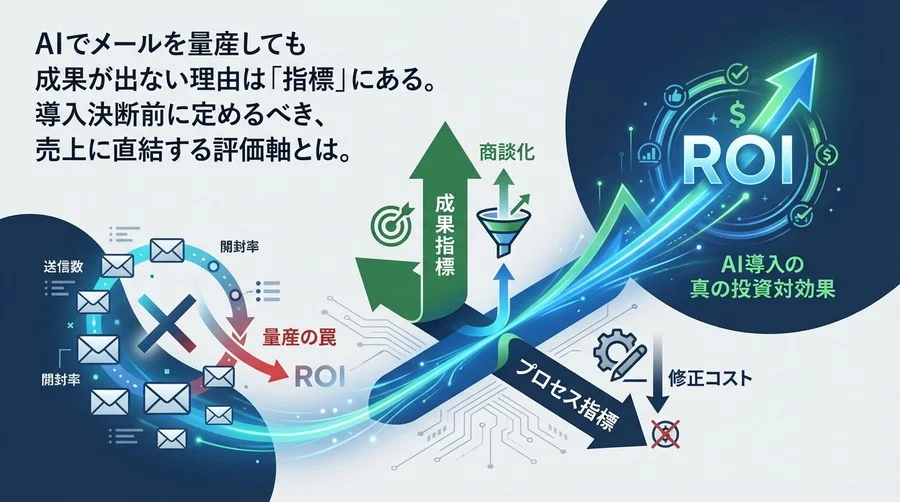 AIでメールを量産しても
成果が出ない理由は「指標」にある。
導入決断前に定めるべき、
売上に直結する評価軸とは。

送信数

開封率

開封率

量産の罠

ROI

成果指標

商談化

プロセス指標

修正コスト

ROI

AI導入の
真の投資対効果